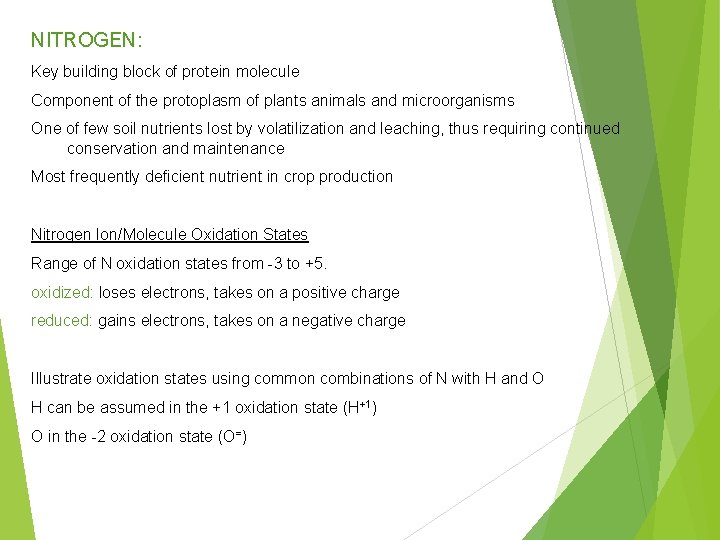 NITROGEN:

Key building block of protein molecule

Component of the protoplasm of plants animals and microorganisms

One of few soil nutrients lost by volatilization and leaching, thus requiring continued conservation and maintenance

Most frequently deficient nutrient in crop production

Nitrogen Ion/Molecule Oxidation States

Range of N oxidation states from -3 to +5.

oxidized: loses electrons, takes on a positive charge

reduced: gains electrons, takes on a negative charge

Illustrate oxidation states using common combinations of N with H and O

H can be assumed in the +1 oxidation state ($H^{+1}$)

O in the -2 oxidation state ($O^{=}$)